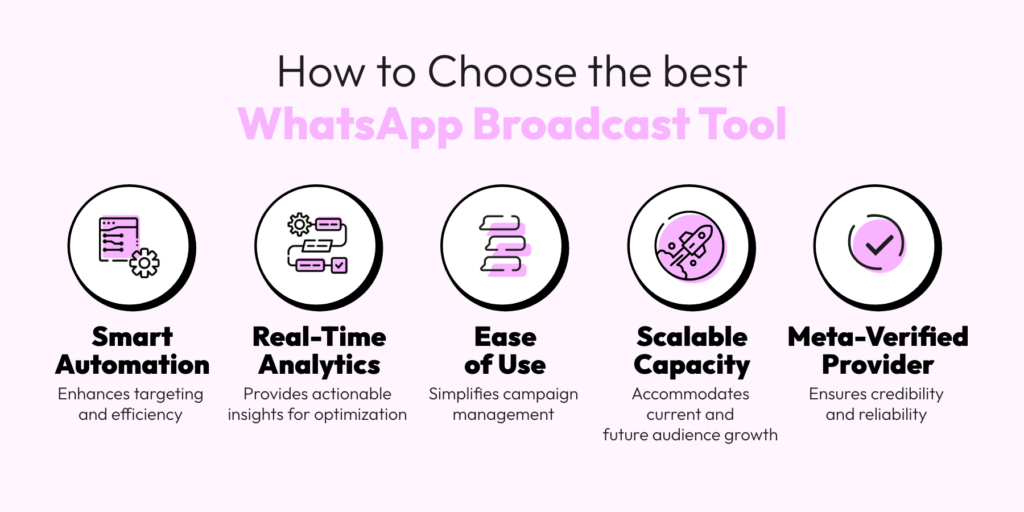 How to Choose the best
WhatsApp Broadcast Tool

Smart Automation
Enhances targeting and efficiency

Real-Time Analytics
Provides actionable insights for optimization

Ease of Use
Simplifies campaign management

Scalable Capacity
Accommodates current and future audience growth

Meta-Verified Provider
Ensures credibility and reliability